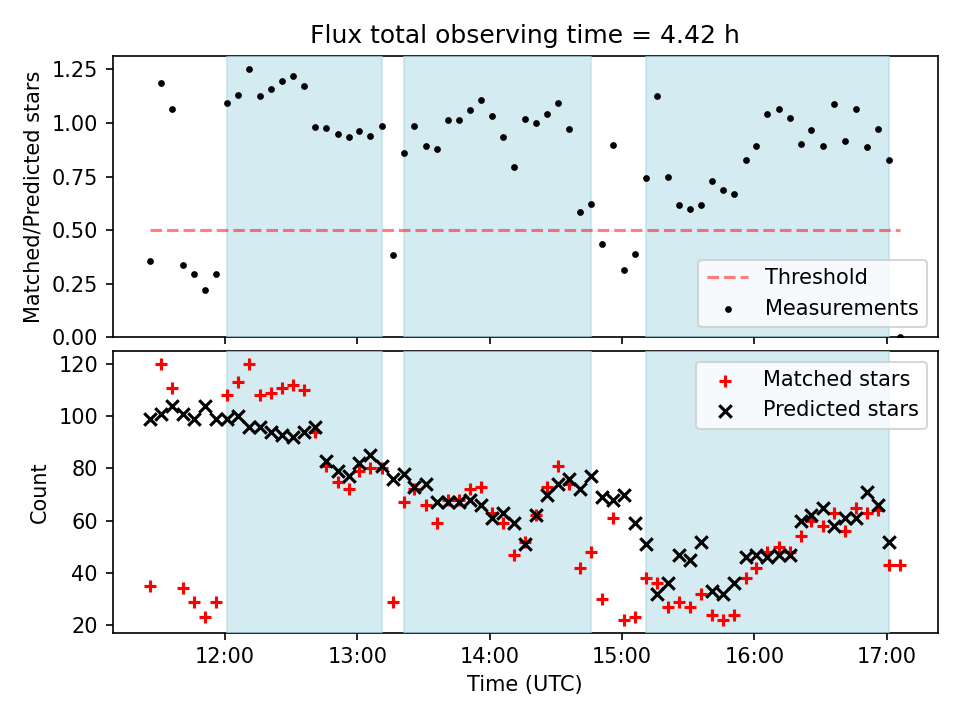 Flux total observing time = 4.42 h

Matched/Predicted stars

1.25
1.00
0.75
0.50
0.25
0.00

Threshold
Measurements

Count

120
100
80
60
40
20

Matched stars
Predicted stars

12:00
13:00
14:00
15:00
16:00
17:00

Time (UTC)